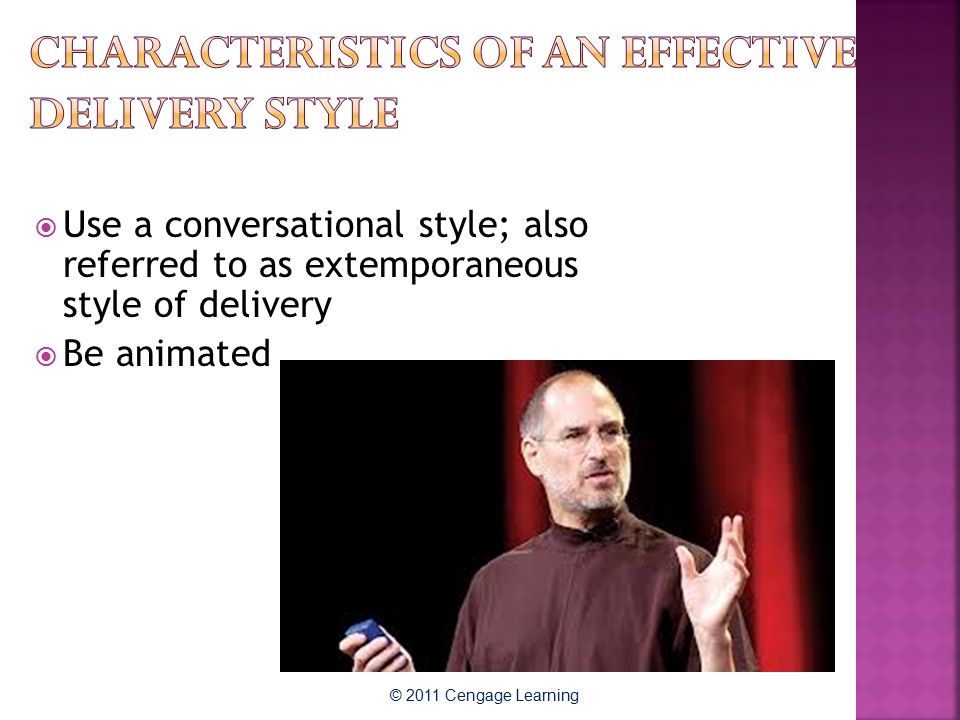 CHARACTERISTICS OF AN EFFECTIVE DELIVERY STYLE

Use a conversational style; also referred to as extemporaneous style of delivery

Be animated

© 2011 Cengage Learning